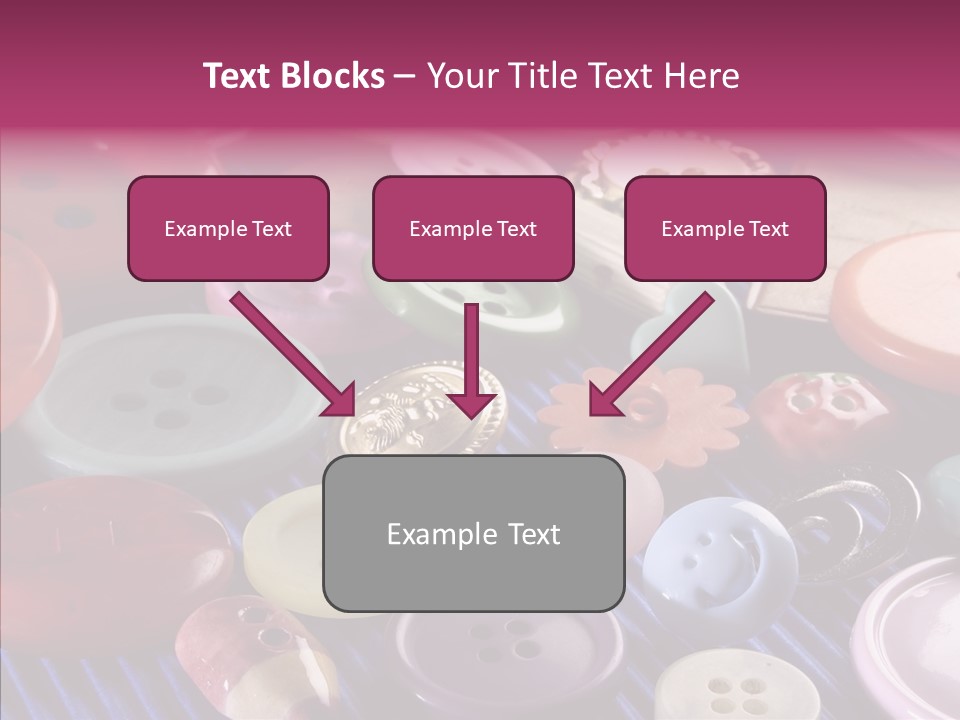 Text Blocks – Your Title Text Here

Example Text

Example Text

Example Text

Example Text